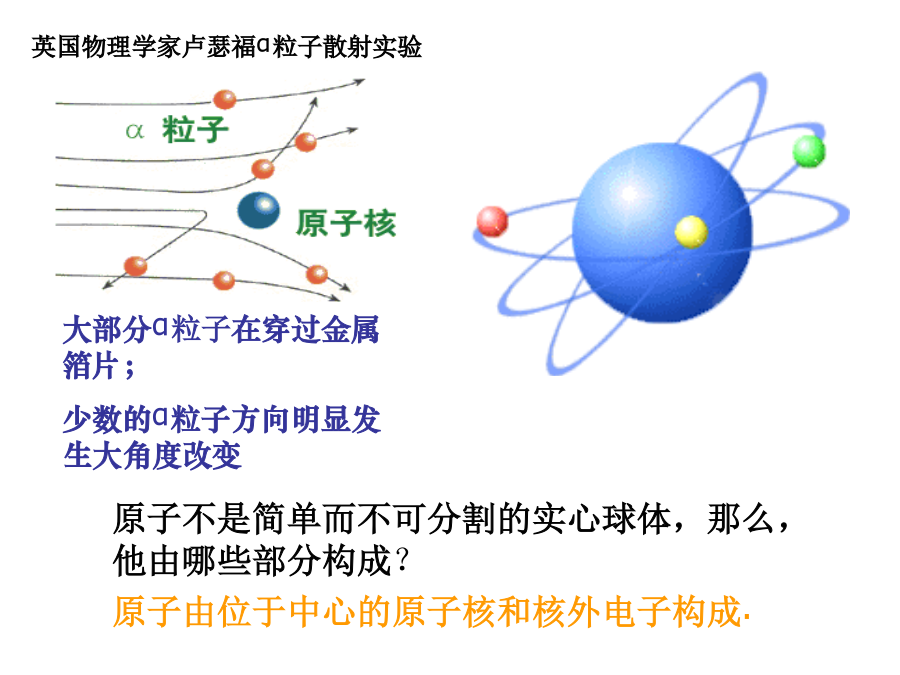 英国物理学家卢瑟福α粒子散射实验

α 粒子

原子核

大部分α粒子在穿过金属箔片；

少数的α粒子方向明显发生大角度改变

原子不是简单而不可分割的实心球体，那么，他由哪些部分构成？

原子由位于中心的原子核和核外电子构成.